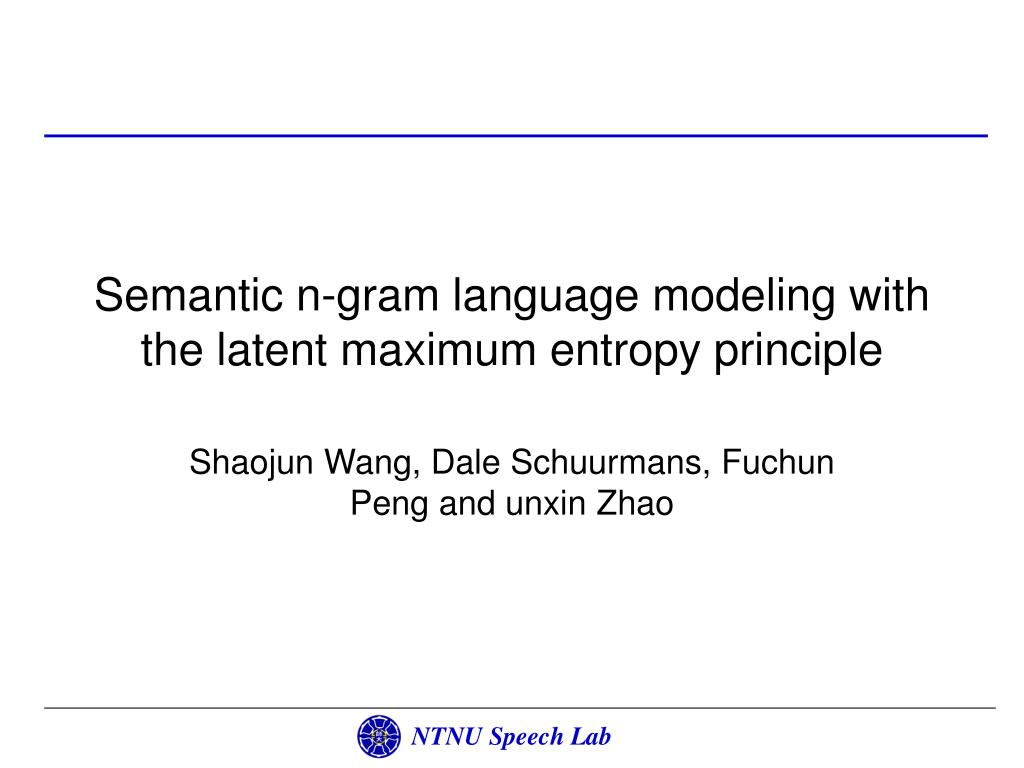 Semantic n-gram language modeling with the latent maximum entropy principle

Shaojun Wang, Dale Schuurmans, Fuchun Peng and unxin Zhao

NTNU Speech Lab